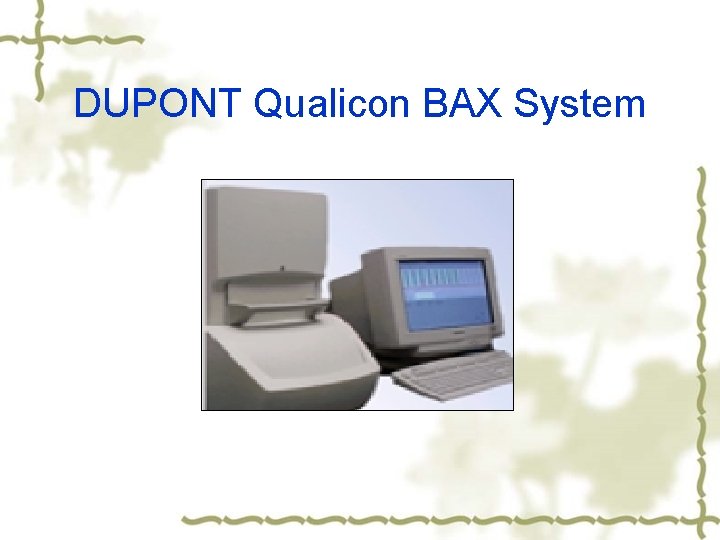 DUPONT Qualicon BAX System